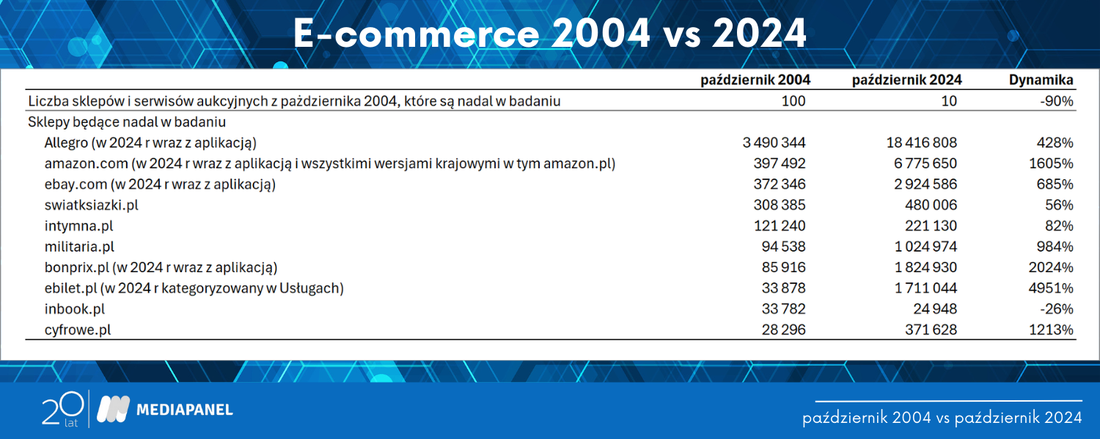 E-commerce 2004 vs 2024

| | październik 2004 | październik 2024 | Dynamika |
|---|---|---|---|
| Liczba sklepów i serwisów aukcyjnych z października 2004, które są nadal w badaniu | 100 | 10 | -90% |
| Sklepy będące nadal w badaniu | | | |
| Allegro (w 2024 r wraz z aplikacją) | 3 490 344 | 18 416 808 | 428% |
| amazon.com (w 2024 r wraz z aplikacją i wszystkimi wersjami krajowymi w tym amazon.pl) | 397 492 | 6 775 650 | 1605% |
| ebay.com (w 2024 r wraz z aplikacją) | 372 346 | 2 924 586 | 685% |
| swiatksiazki.pl | 308 385 | 480 006 | 56% |
| intymna.pl | 121 240 | 221 130 | 82% |
| militaria.pl | 94 538 | 1 024 974 | 984% |
| bonprix.pl (w 2024 r wraz z aplikacją) | 85 916 | 1 824 930 | 2024% |
| ebilet.pl (w 2024 r kategoryzowany w Usługach) | 33 878 | 1 711 044 | 4951% |
| inbook.pl | 33 782 | 24 948 | -26% |
| cyfrowe.pl | 28 296 | 371 628 | 1213% |

20 lat MEDIAPANEL

październik 2004 vs październik 2024